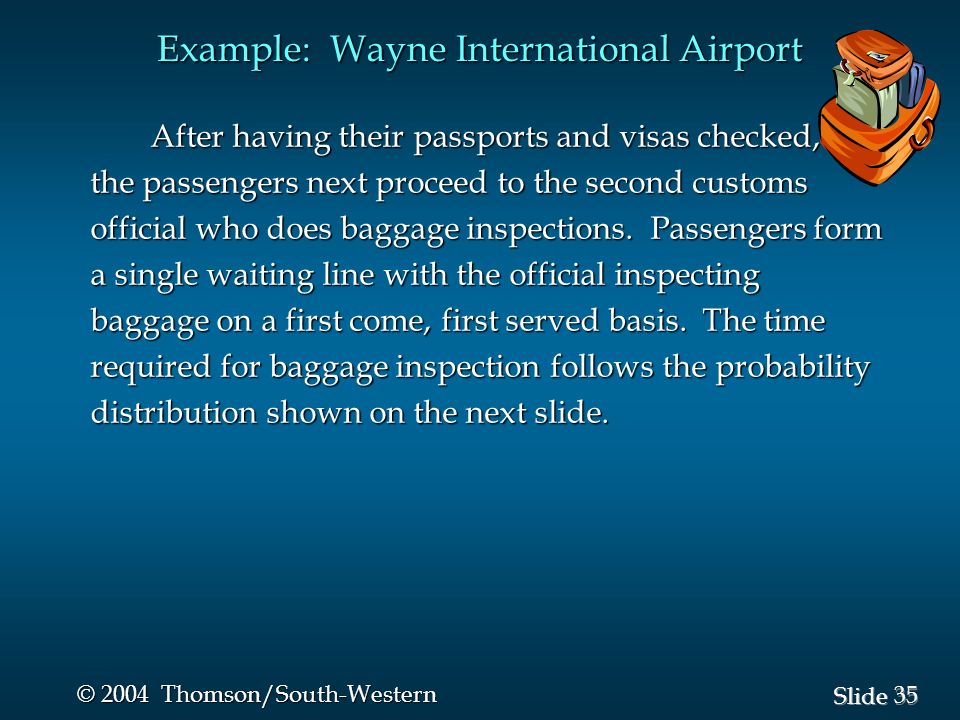 Example: Wayne International Airport

After having their passports and visas checked, the passengers next proceed to the second customs official who does baggage inspections. Passengers form a single waiting line with the official inspecting baggage on a first come, first served basis. The time required for baggage inspection follows the probability distribution shown on the next slide.

© 2004 Thomson/South-Western

Slide 35